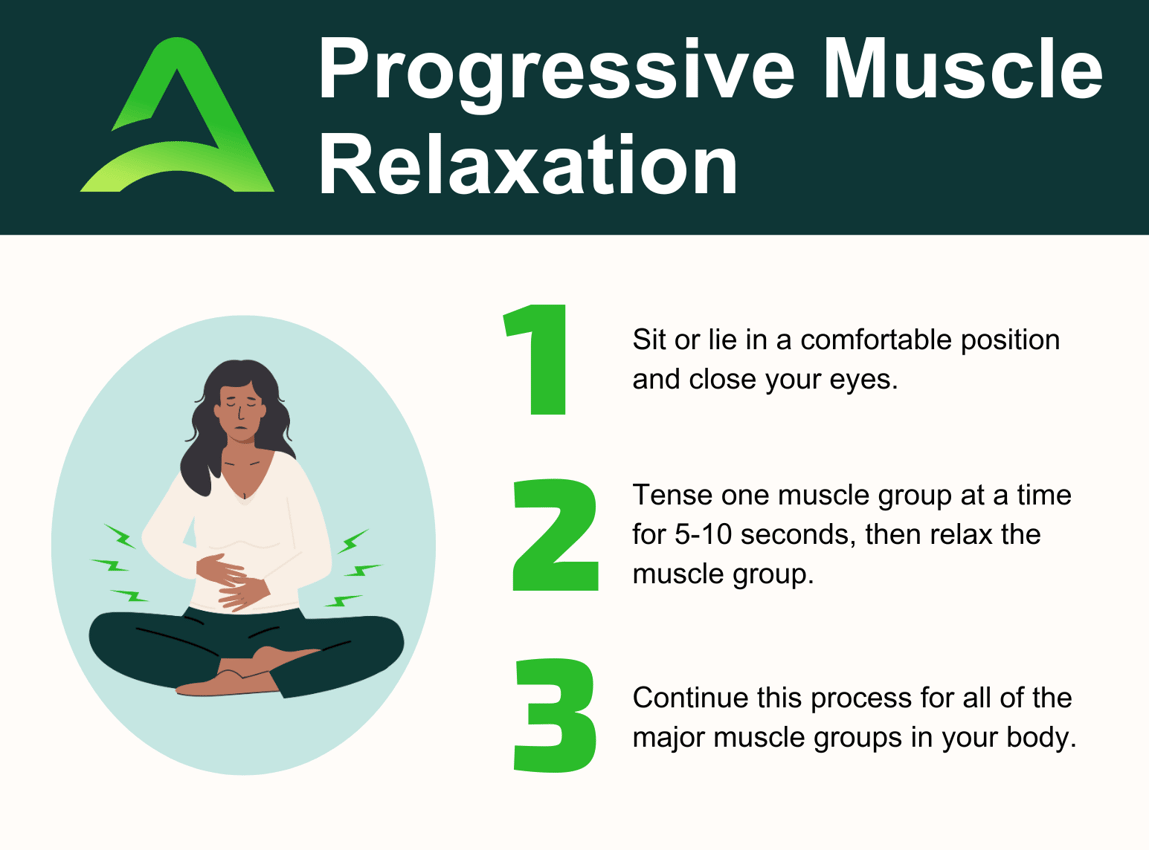 Progressive Muscle Relaxation

1 Sit or lie in a comfortable position and close your eyes.

2 Tense one muscle group at a time for 5-10 seconds, then relax the muscle group.

3 Continue this process for all of the major muscle groups in your body.